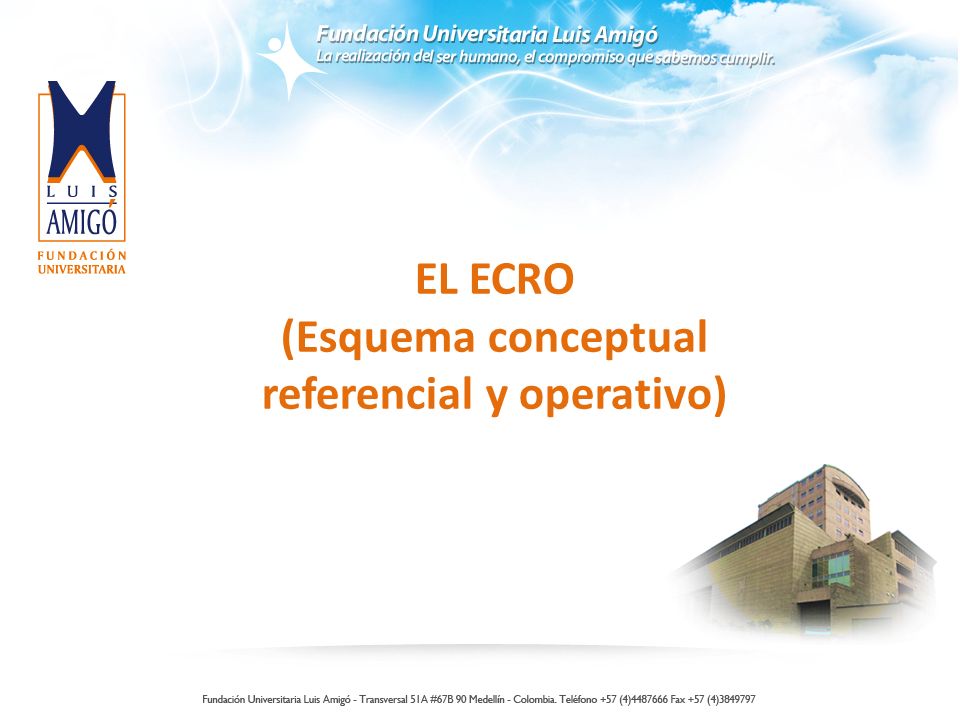 Fundación Universitaria Luis Amigó
La realización del ser humano, el compromiso que sabemos cumplir.

LUIS AMIGÓ
FUNDACIÓN UNIVERSITARIA

EL ECRO
(Esquema conceptual referencial y operativo)

Fundación Universitaria Luis Amigó - Transversal 51A #67B 90 Medellín - Colombia. Teléfono +57 (4)4487666 Fax +57 (4)3849797